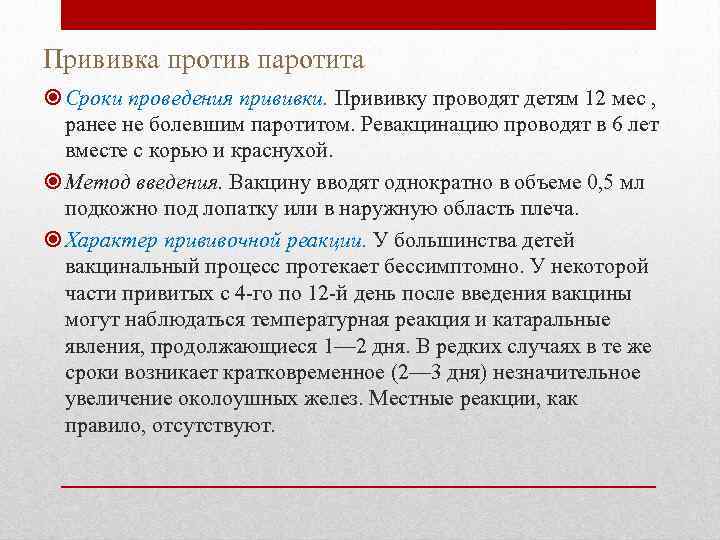 Прививка против паротита

Сроки проведения прививки. Прививку проводят детям 12 мес , ранее не болевшим паротитом. Ревакцинацию проводят в 6 лет вместе с корью и краснухой.

Метод введения. Вакцину вводят однократно в объеме 0,5 мл подкожно под лопатку или в наружную область плеча.

Характер прививочной реакции. У большинства детей вакцинальный процесс протекает бессимптомно. У некоторой части привитых с 4-го по 12-й день после введения вакцины могут наблюдаться температурная реакция и катаральные явления, продолжающиеся 1—2 дня. В редких случаях в те же сроки возникает кратковременное (2—3 дня) незначительное увеличение околоушных желез. Местные реакции, как правило, отсутствуют.